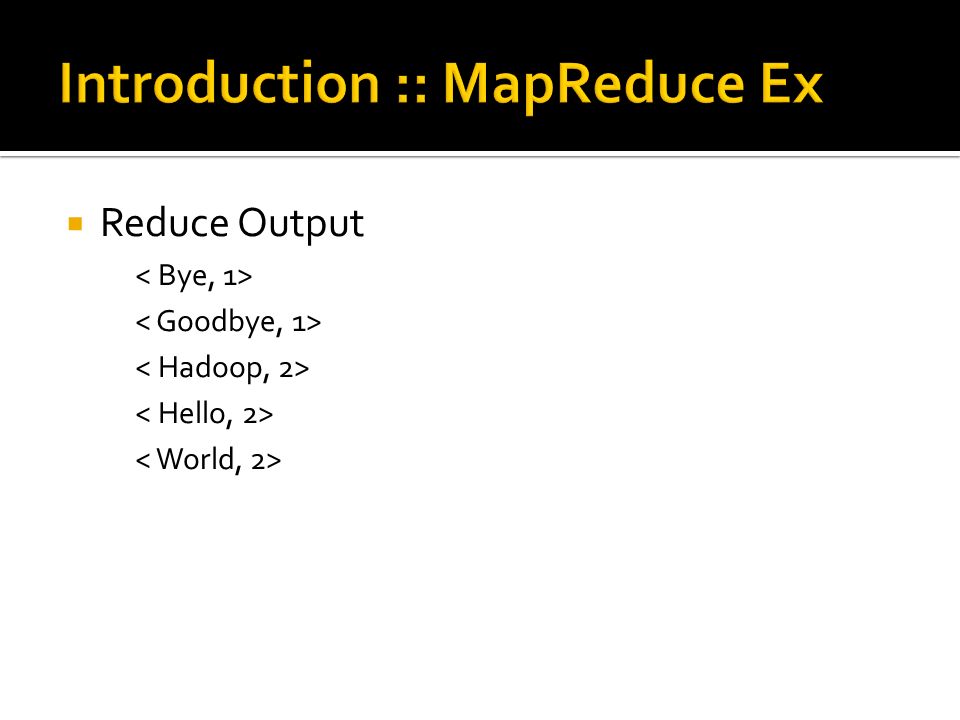 Introduction :: MapReduce Ex

Reduce Output

< Bye, 1>
< Goodbye, 1>
< Hadoop, 2>
< Hello, 2>
< World, 2>